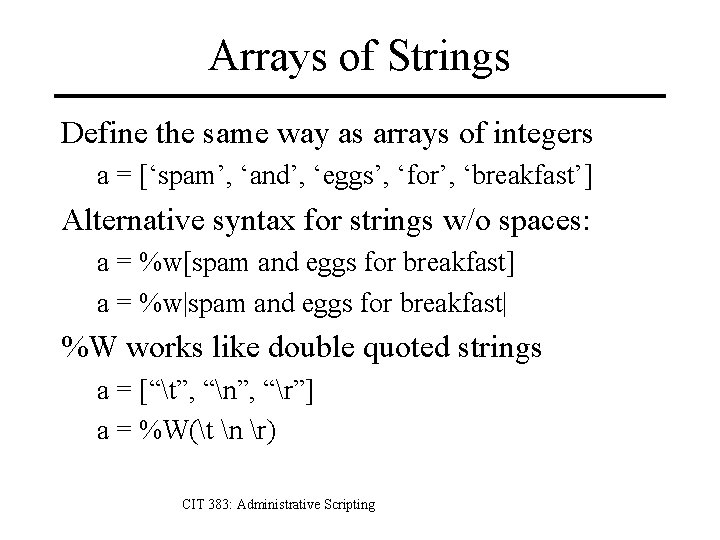 Arrays of Strings

Define the same way as arrays of integers

a = [‘spam’, ‘and’, ‘eggs’, ‘for’, ‘breakfast’]

Alternative syntax for strings w/o spaces:

a = %w[spam and eggs for breakfast]

a = %w|spam and eggs for breakfast|

%W works like double quoted strings

a = [“\t”, “\n”, “\r”]

a = %W(\t \n \r)

CIT 383: Administrative Scripting